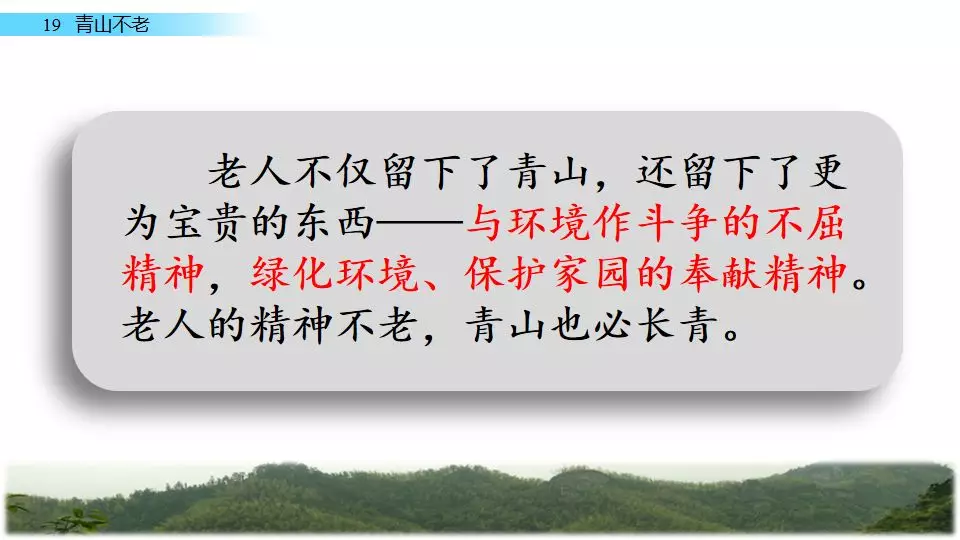 19 青山不老

老人不仅留下了青山，还留下了更为宝贵的东西——与环境作斗争的不屈精神，绿化环境、保护家园的奉献精神。老人的精神不老，青山也必长青。